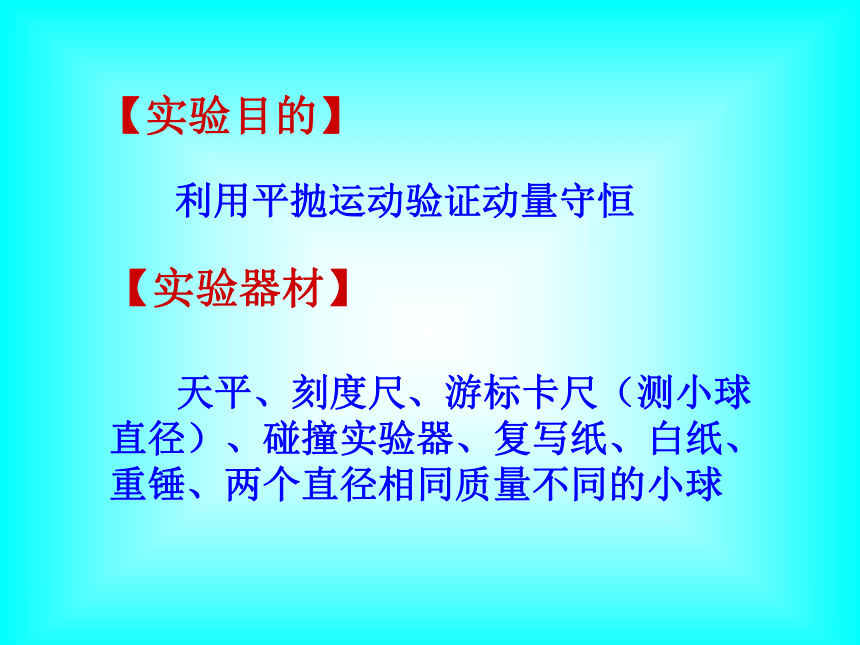 【实验目的】

利用平抛运动验证动量守恒

【实验器材】

天平、刻度尺、游标卡尺（测小球直径）、碰撞实验器、复写纸、白纸、重锤、两个直径相同质量不同的小球